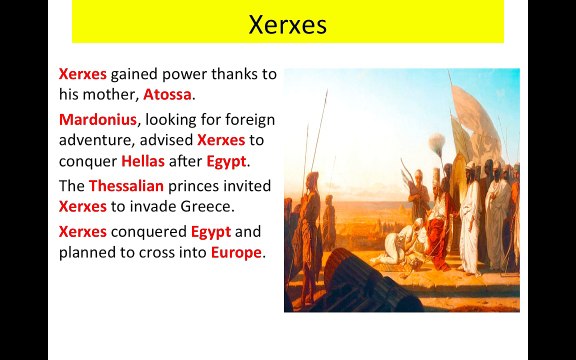 Xerxes

Xerxes gained power thanks to his mother, Atossa.

Mardonius, looking for foreign adventure, advised Xerxes to conquer Hellas after Egypt.

The Thessalian princes invited Xerxes to invade Greece.

Xerxes conquered Egypt and planned to cross into Europe.